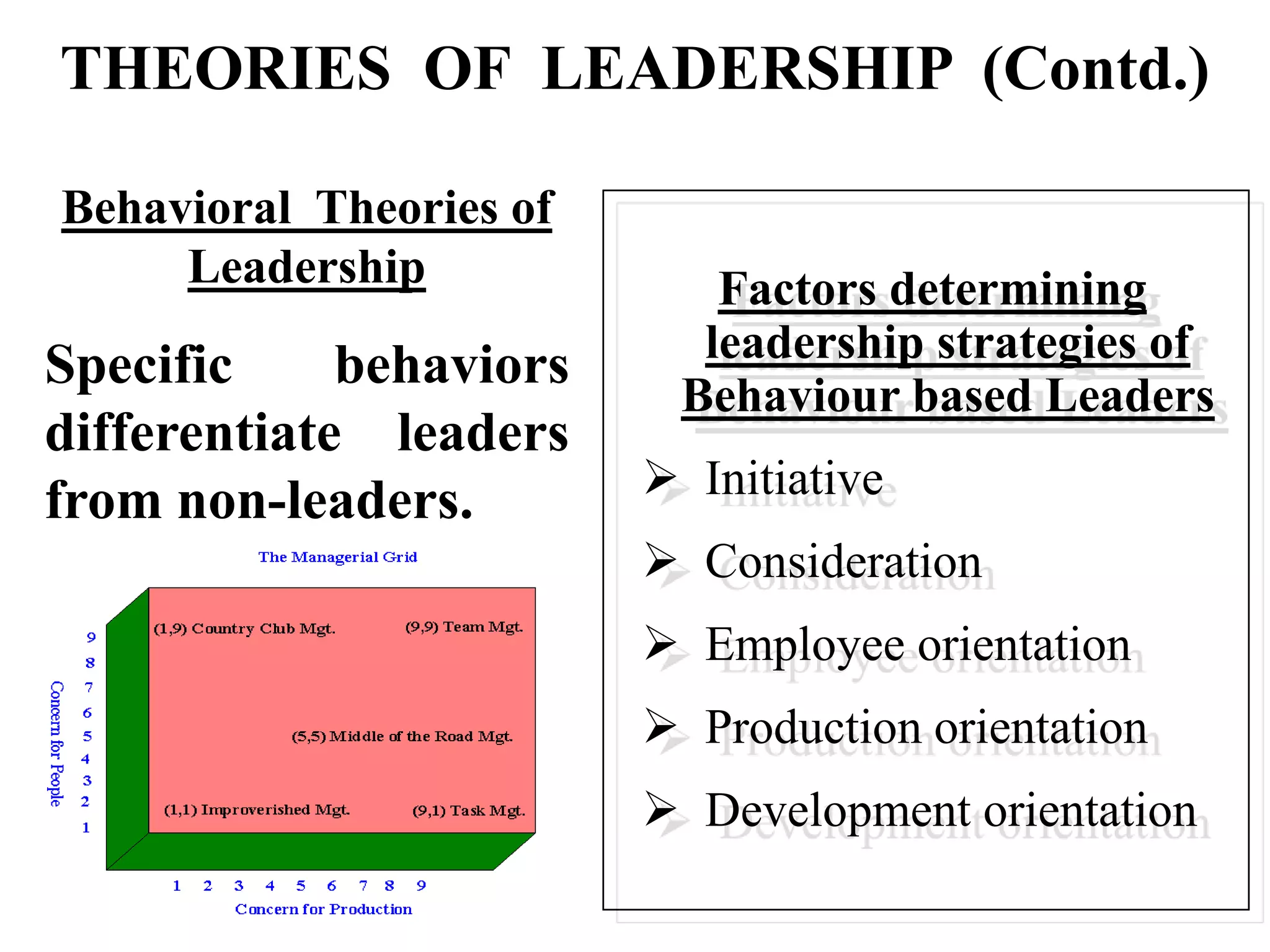 THEORIES OF LEADERSHIP (Contd.)

Behavioral Theories of Leadership

Specific behaviors differentiate leaders from non-leaders.

The Managerial Grid

Concern for People

9
8
7
6
5
4
3
2
1

(1,9) Country Club Mgt.

(9,9) Team Mgt.

(5,5) Middle of the Road Mgt.

(1,1) Improverished Mgt.

(9,1) Task Mgt.

1 2 3 4 5 6 7 8 9

Concern for Production

Factors determining leadership strategies of Behaviour based Leaders

➢ Initiative

➢ Consideration

➢ Employee orientation

➢ Production orientation

➢ Development orientation